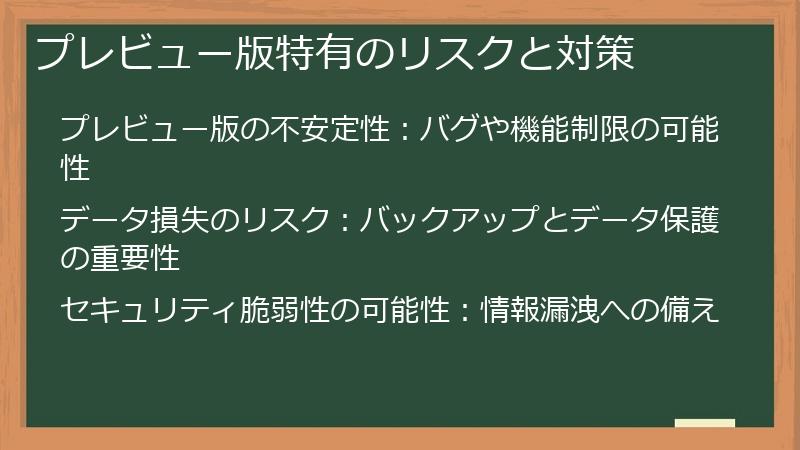 プレビュー版特有のリスクと対策

プレビュー版の不安定性：バグや機能制限の可能性

データ損失のリスク：バックアップとデータ保護の重要性

セキュリティ脆弱性の可能性：情報漏洩への備え